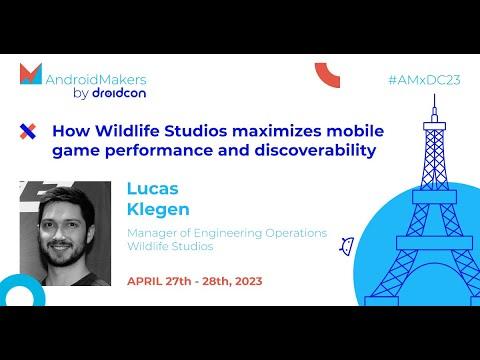 AndroidMakers
by droidcon

#AMxDC23

How Wildlife Studios maximizes mobile game performance and discoverability

Lucas
Klegen

Manager of Engineering Operations
Wildlife Studios

APRIL 27th - 28th, 2023